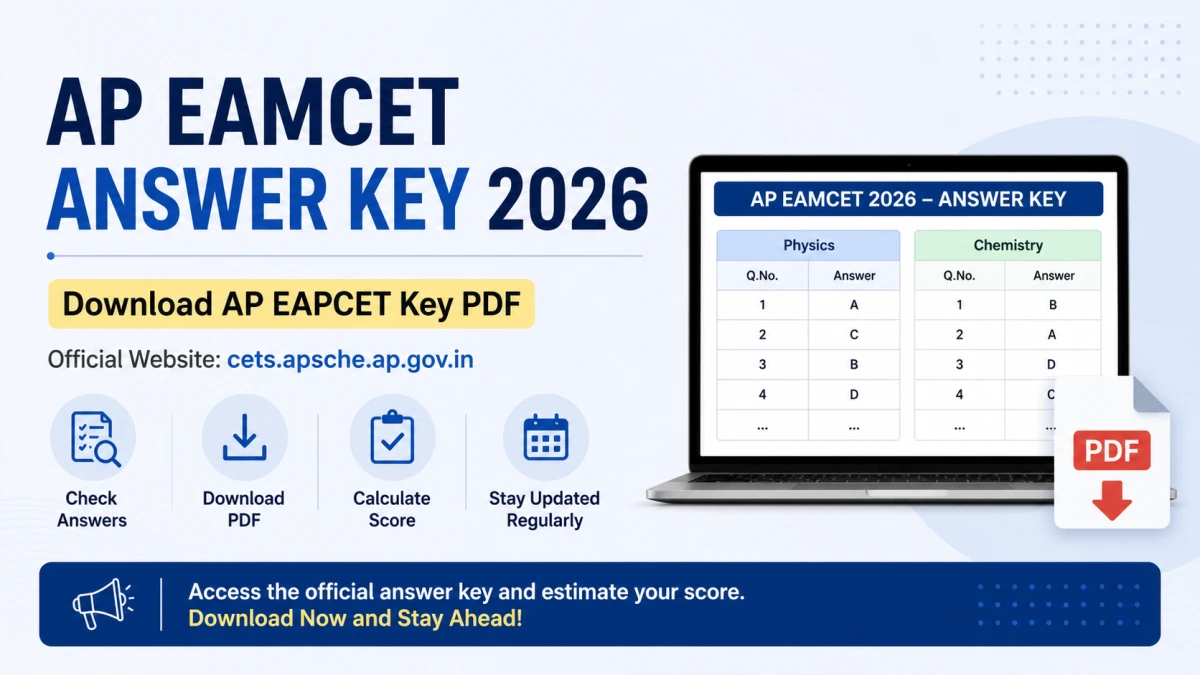 AP EAMCET
ANSWER KEY 2026

Download AP EAPCET Key PDF

Official Website: cets.apsche.ap.gov.in

Check Answers

Download PDF

Calculate Score

Stay Updated Regularly

AP EAMCET 2026 – ANSWER KEY

Physics

| Q.No. | Answer |
|---|---|
| 1 | A |
| 2 | C |
| 3 | B |
| 4 | D |
| ... | ... |

Chemistry

| Q.No. | Answer |
|---|---|
| 1 | B |
| 2 | A |
| 3 | D |
| 4 | C |
| ... | ... |

PDF

Access the official answer key and estimate your score.
Download Now and Stay Ahead!